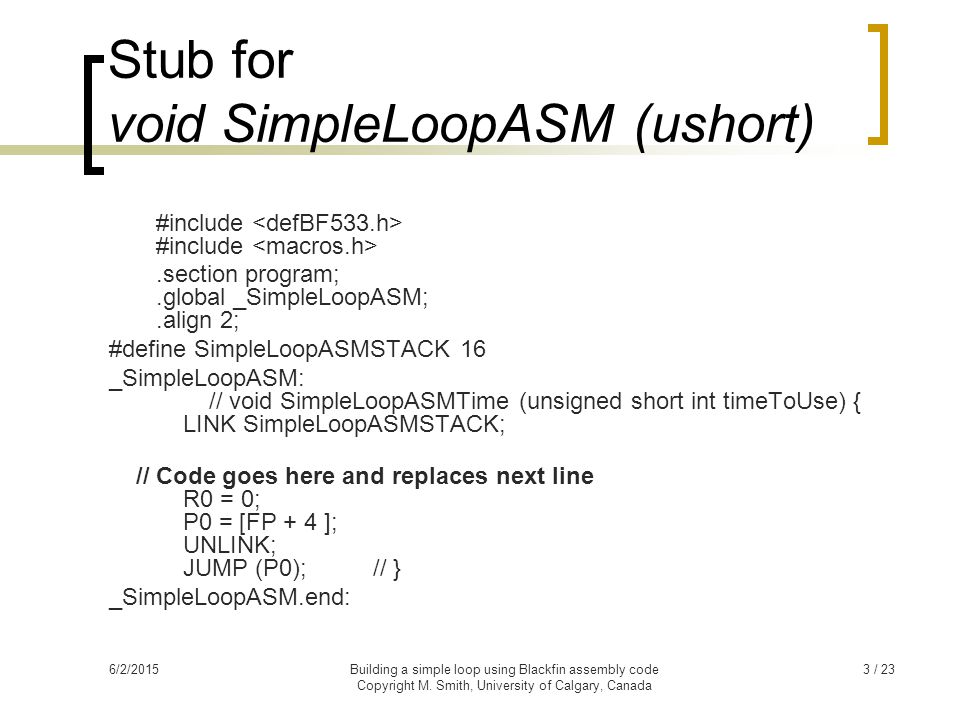 Stub for
void SimpleLoopASM (ushort)

#include <defBF533.h>
#include <macros.h>

.section program;
.global _SimpleLoopASM;
.align 2;

#define SimpleLoopASMSTACK 16

_SimpleLoopASM:
// void SimpleLoopASMTime (unsigned short int timeToUse) {
LINK SimpleLoopASMSTACK;

// Code goes here and replaces next line
R0 = 0;
P0 = [FP + 4 ];
UNLINK;
JUMP (P0); // }

_SimpleLoopASM.end:

6/2/2015

Building a simple loop using Blackfin assembly code
Copyright M. Smith, University of Calgary, Canada

3 / 23